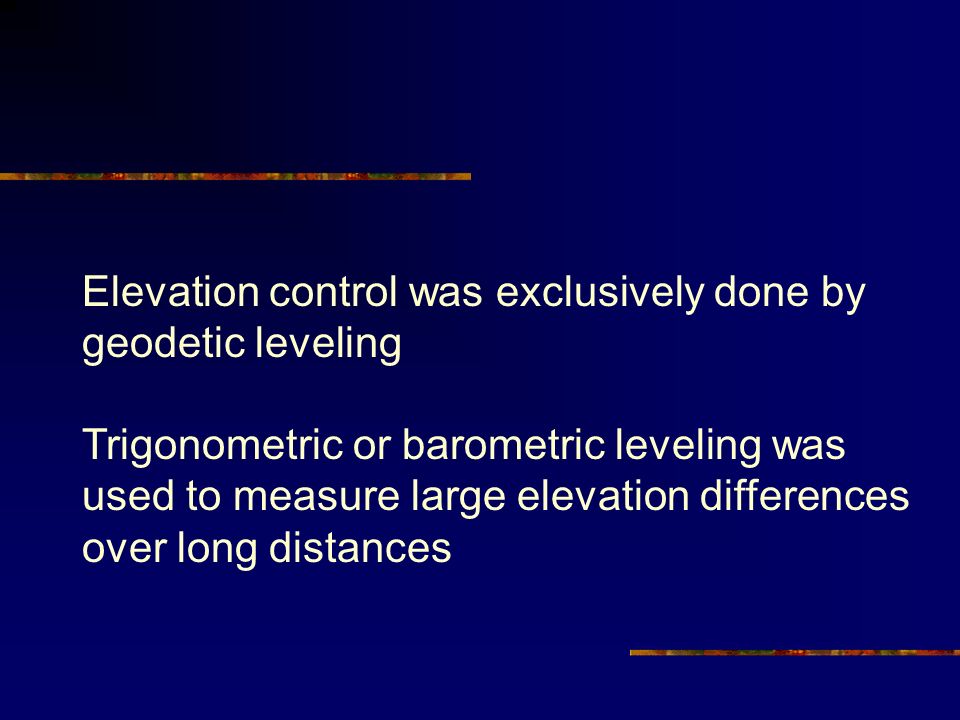 Elevation control was exclusively done by geodetic leveling

Trigonometric or barometric leveling was used to measure large elevation differences over long distances